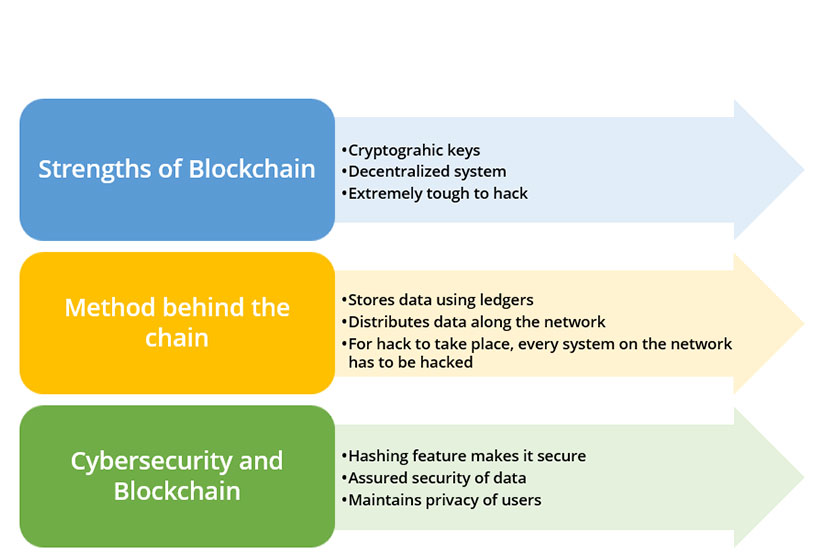 Strengths of Blockchain

•Cryptograhic keys
•Decentralized system
•Extremely tough to hack

Method behind the chain

•Stores data using ledgers
•Distributes data along the network
•For hack to take place, every system on the network has to be hacked

Cybersecurity and Blockchain

•Hashing feature makes it secure
•Assured security of data
•Maintains privacy of users